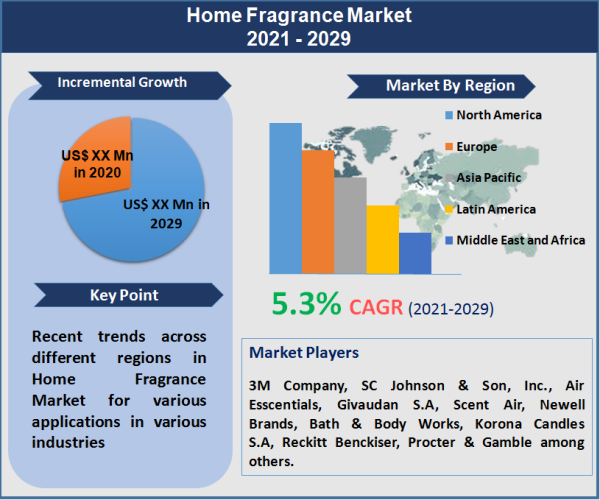 Home Fragrance Market
2021 - 2029

Incremental Growth

US$ XX Mn in 2020

US$ XX Mn in 2029

Key Point

Recent trends across different regions in Home Fragrance Market for various applications in various industries

Market By Region

North America
Europe
Asia Pacific
Latin America
Middle East and Africa

5.3% CAGR (2021-2029)

Market Players

3M Company, SC Johnson & Son, Inc., Air Esscentials, Givaudan S.A, Scent Air, Newell Brands, Bath & Body Works, Korona Candles S.A, Reckitt Benckiser, Procter & Gamble among others.